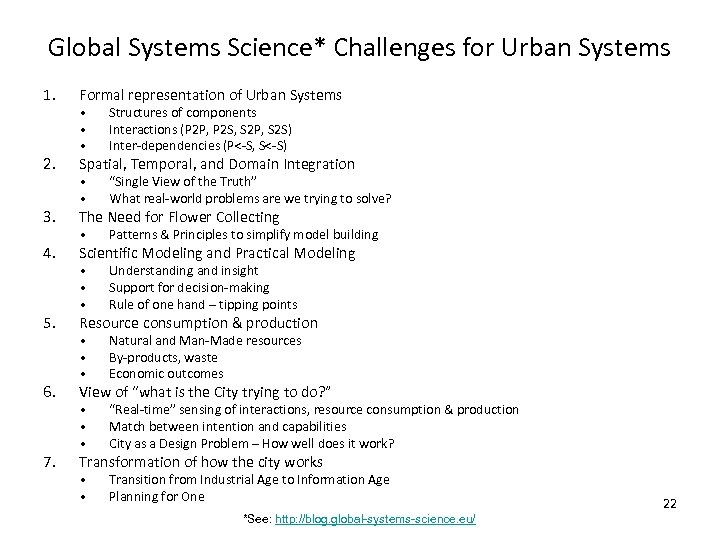 Global Systems Science* Challenges for Urban Systems

1. Formal representation of Urban Systems
 • Structures of components
 • Interactions (P2P, P2S, S2P, S2S)
 • Inter-dependencies (P<-S, S<-S)
2. Spatial, Temporal, and Domain Integration
 • "Single View of the Truth"
 • What real-world problems are we trying to solve?
3. The Need for Flower Collecting
 • Patterns & Principles to simplify model building
4. Scientific Modeling and Practical Modeling
 • Understanding and insight
 • Support for decision-making
 • Rule of one hand – tipping points
5. Resource consumption & production
 • Natural and Man-Made resources
 • By-products, waste
 • Economic outcomes
6. View of "what is the City trying to do?"
 • "Real-time" sensing of interactions, resource consumption & production
 • Match between intention and capabilities
 • City as a Design Problem – How well does it work?
7. Transformation of how the city works
 • Transition from Industrial Age to Information Age
 • Planning for One

22

*See: http://blog.global-systems-science.eu/